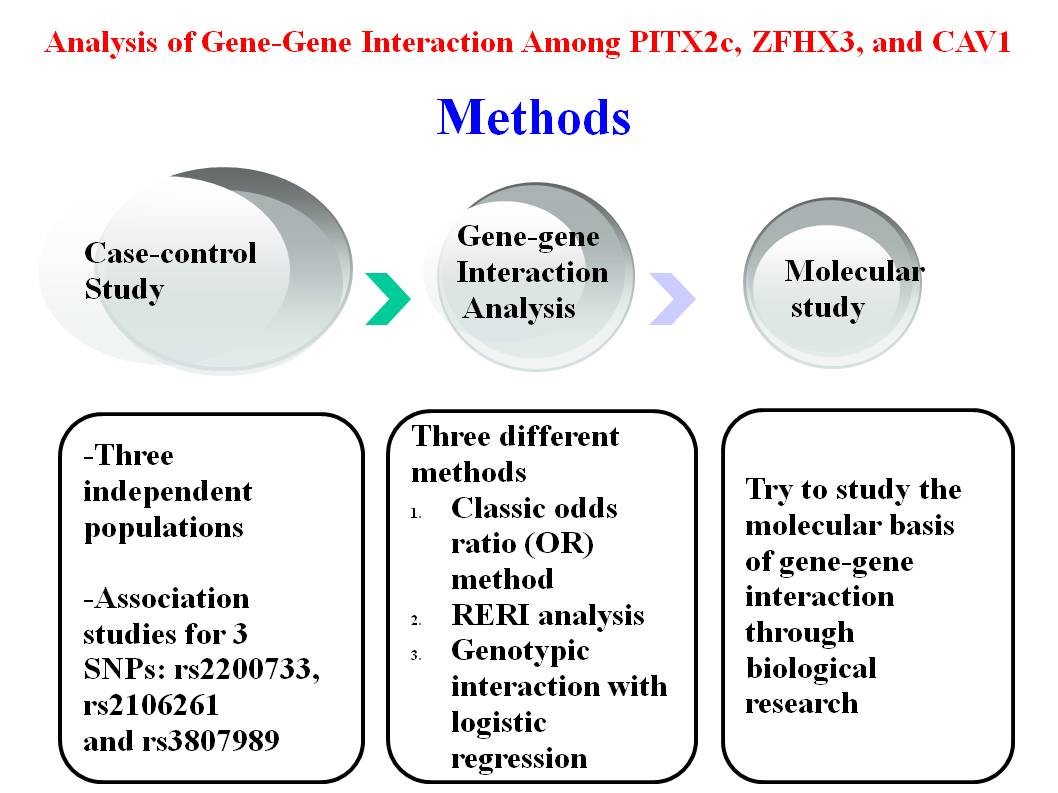 Analysis of Gene-Gene Interaction Among PITX2c, ZFHX3, and CAV1

Methods

Case-control Study

Gene-gene Interaction Analysis

Molecular study

-Three independent populations

-Association studies for 3 SNPs: rs2200733, rs2106261 and rs3807989

Three different methods
1. Classic odds ratio (OR) method
2. RERI analysis
3. Genotypic interaction with logistic regression

Try to study the molecular basis of gene-gene interaction through biological research